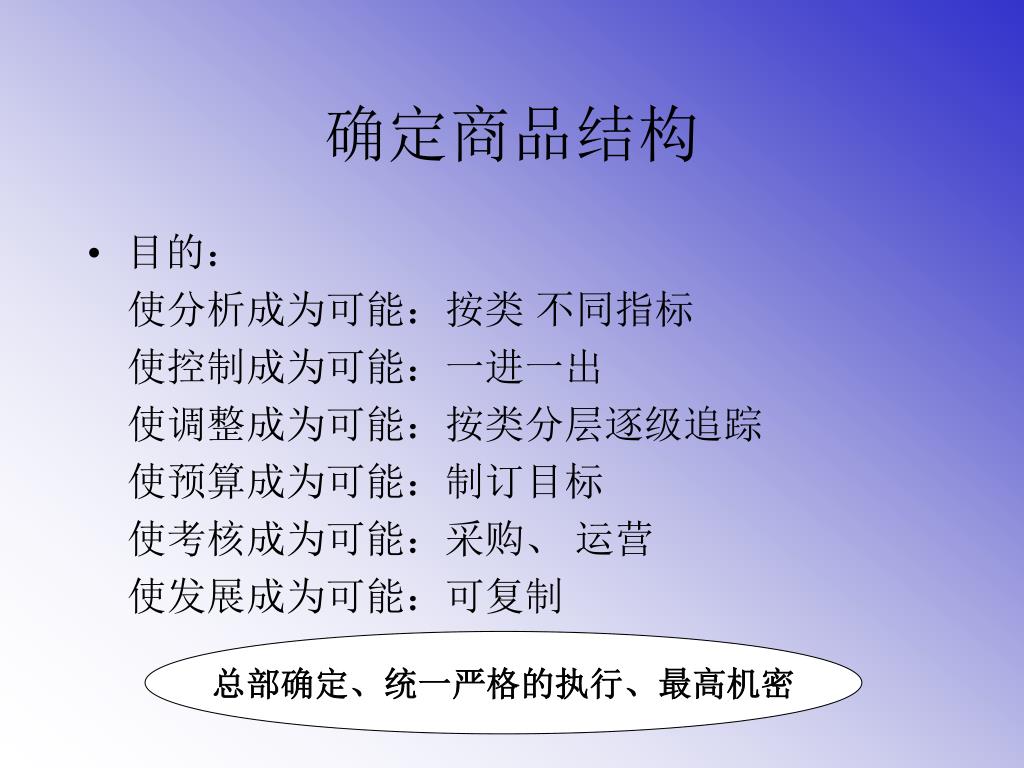 确定商品结构

• 目的：
使分析成为可能：按类 不同指标
使控制成为可能：一进一出
使调整成为可能：按类分层逐级追踪
使预算成为可能：制订目标
使考核成为可能：采购、 运营
使发展成为可能：可复制

总部确定、统一严格的执行、最高机密